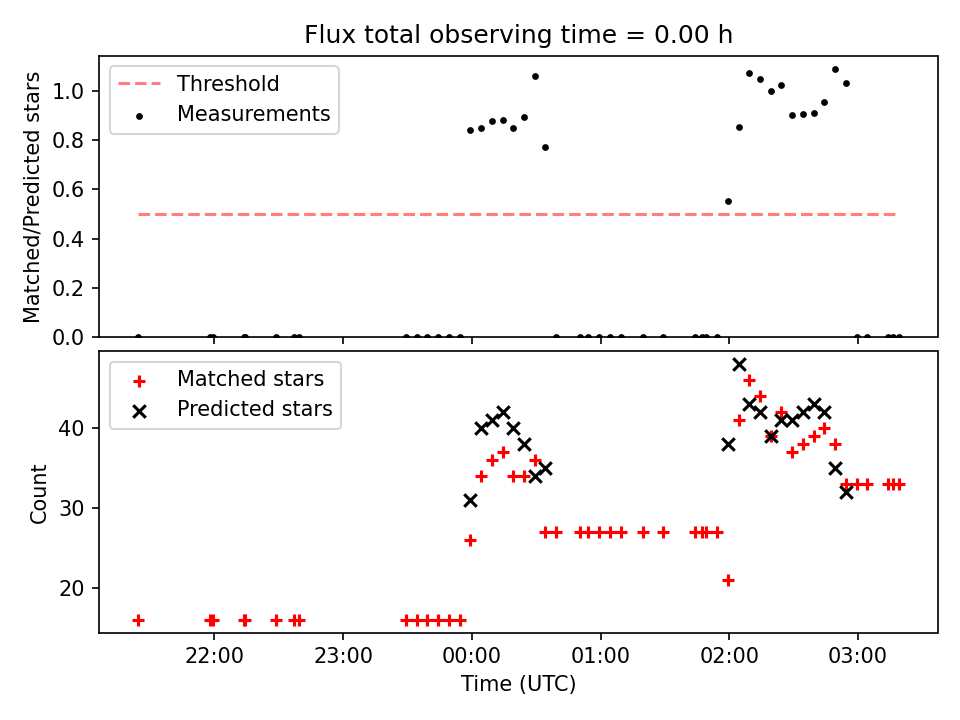 Flux total observing time = 0.00 h

Threshold
Measurements

Matched/Predicted stars

1.0
0.8
0.6
0.4
0.2
0.0

Matched stars
Predicted stars

Count

40
30
20

22:00
23:00
00:00
01:00
02:00
03:00

Time (UTC)